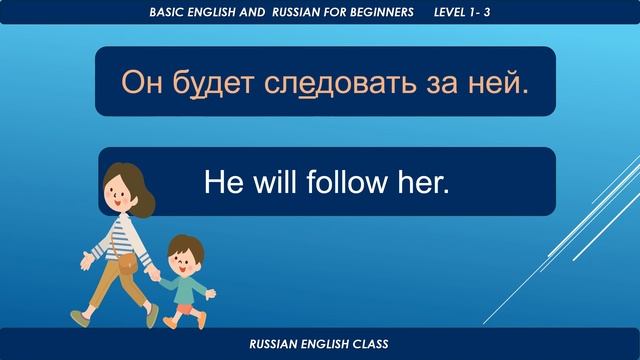 BASIC ENGLISH AND RUSSIAN FOR BEGINNERS LEVEL 1- 3

Он будет следовать за ней.

He will follow her.

RUSSIAN ENGLISH CLASS